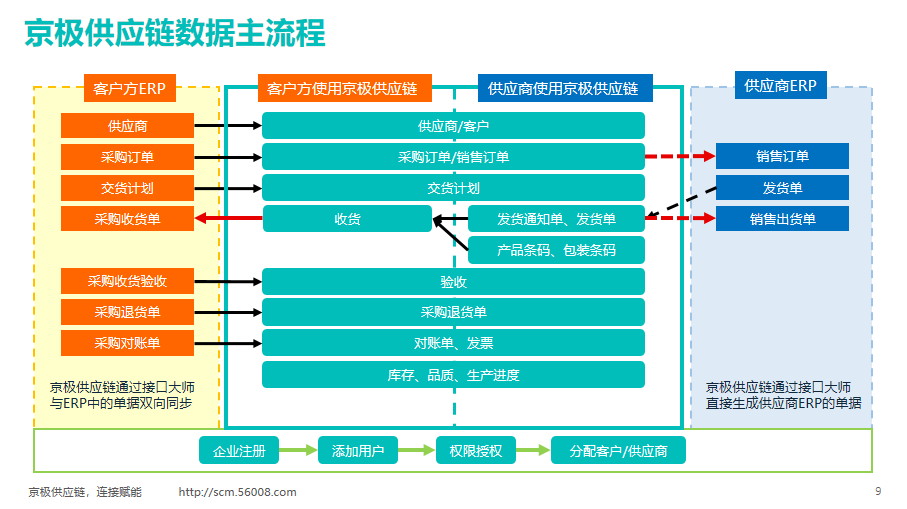 京极供应链数据主流程

客户方ERP

供应商

采购订单

交货计划

采购收货单

采购收货验收

采购退货单

采购对账单

京极供应链通过接口大师与ERP中的单据双向同步

客户方使用京极供应链

供应商使用京极供应链

供应商/客户

采购订单/销售订单

交货计划

收货

发货通知单、发货单

产品条码、包装条码

验收

采购退货单

对账单、发票

库存、品质、生产进度

供应商ERP

销售订单

发货单

销售出货单

京极供应链通过接口大师直接生成供应商ERP的单据

企业注册

添加用户

权限授权

分配客户/供应商

京极供应链，连接赋能 http://scm.56008.com

9